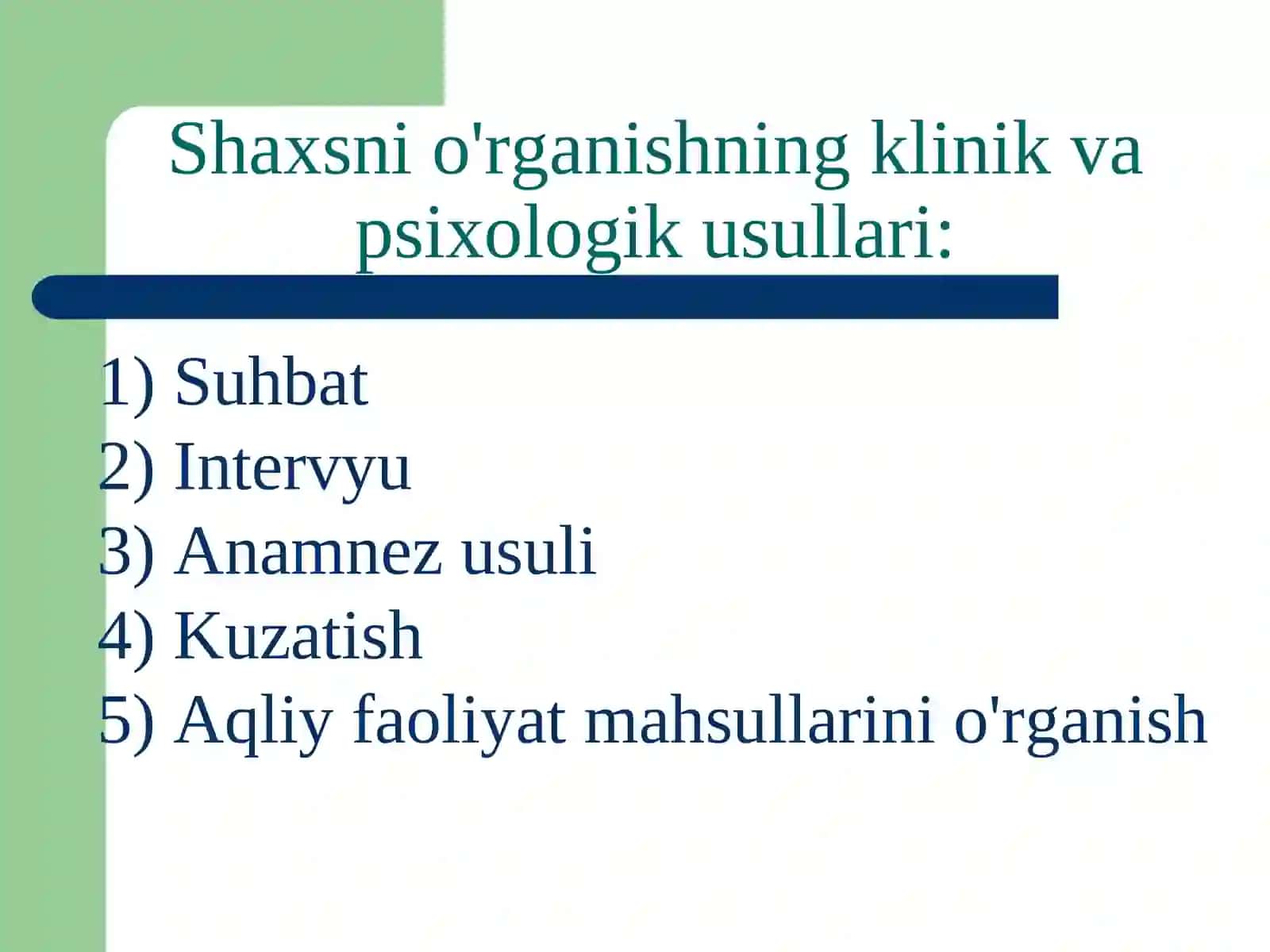 Shaxsni o'rganishning klinik va psixologik usullari:

1) Suhbat
2) Intervyu
3) Anamnez usuli
4) Kuzatish
5) Aqliy faoliyat mahsullarini o'rganish